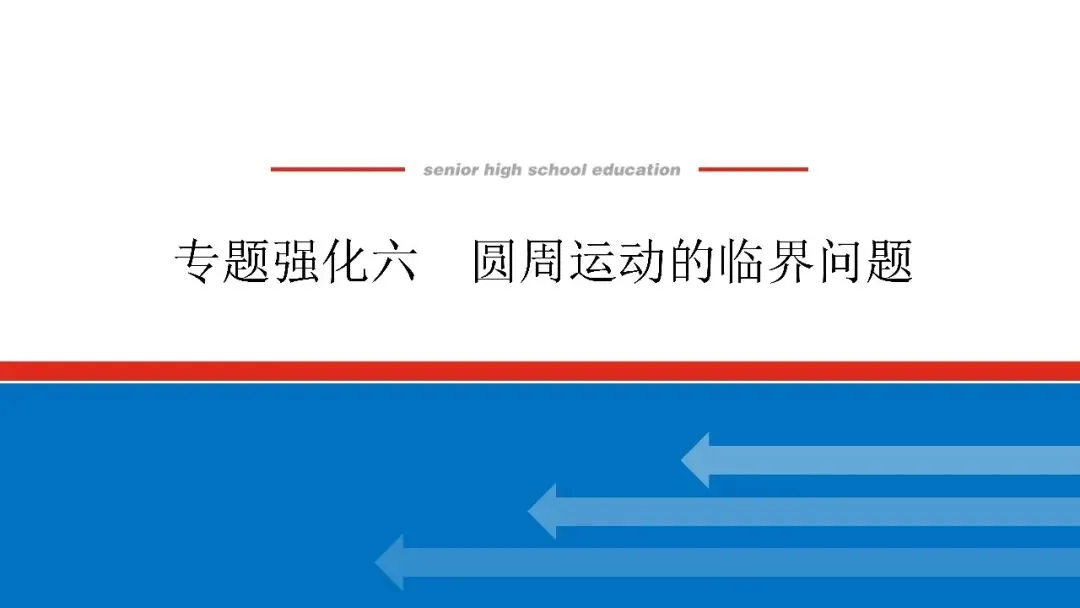 senior high school education

专题强化六　圆周运动的临界问题